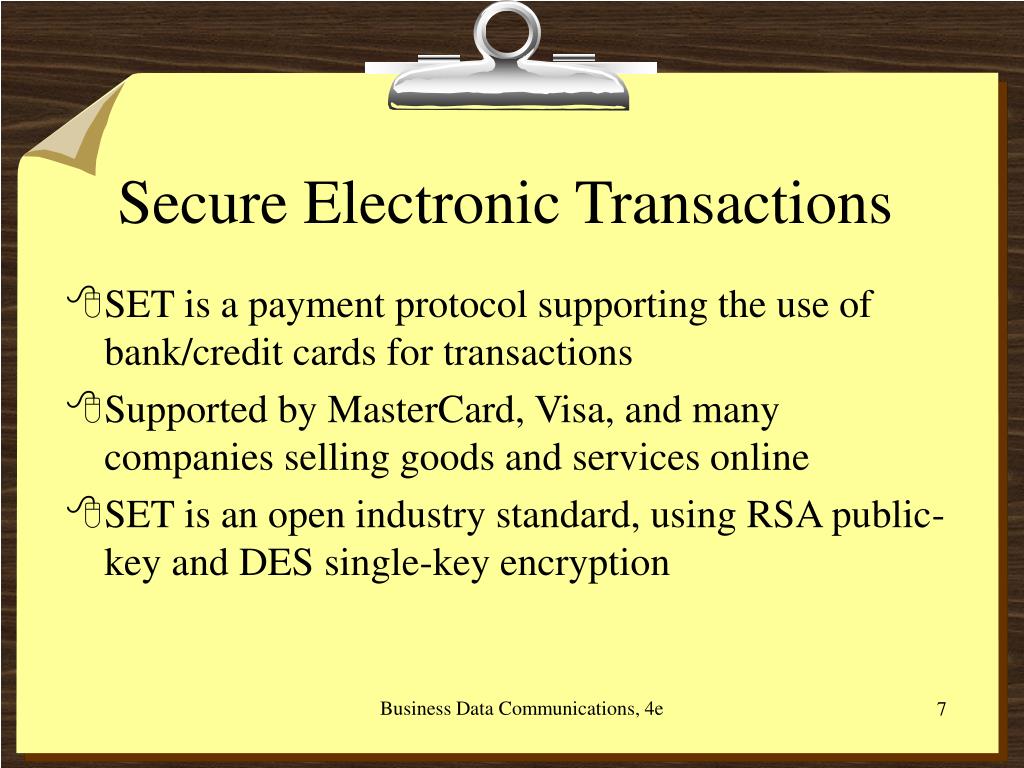 Secure Electronic Transactions

SET is a payment protocol supporting the use of bank/credit cards for transactions

Supported by MasterCard, Visa, and many companies selling goods and services online

SET is an open industry standard, using RSA public-key and DES single-key encryption

Business Data Communications, 4e

7